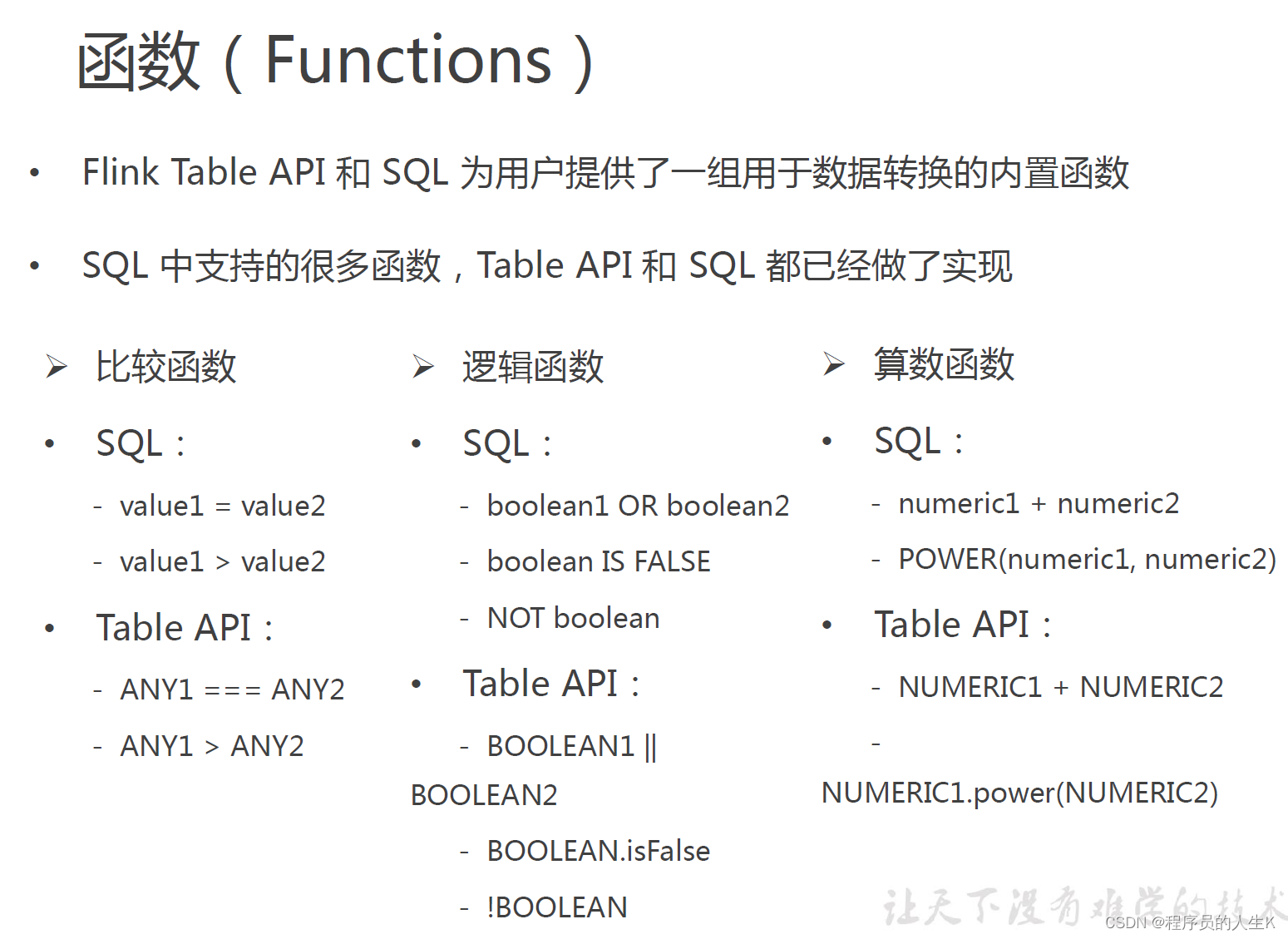 函数（Functions）

• Flink Table API 和 SQL 为用户提供了一组用于数据转换的内置函数

• SQL 中支持的很多函数，Table API 和 SQL 都已经做了实现

➢ 比较函数

• SQL：

- value1 = value2

- value1 > value2

• Table API：

- ANY1 === ANY2

- ANY1 > ANY2

➢ 逻辑函数

• SQL：

- boolean1 OR boolean2

- boolean IS FALSE

- NOT boolean

• Table API：

- BOOLEAN1 || BOOLEAN2

- BOOLEAN.isFalse

- !BOOLEAN

➢ 算数函数

• SQL：

- numeric1 + numeric2

- POWER(numeric1, numeric2)

• Table API：

- NUMERIC1 + NUMERIC2

- NUMERIC1.power(NUMERIC2)

让天下没有难学的技术

CSDN @程序员的人生K